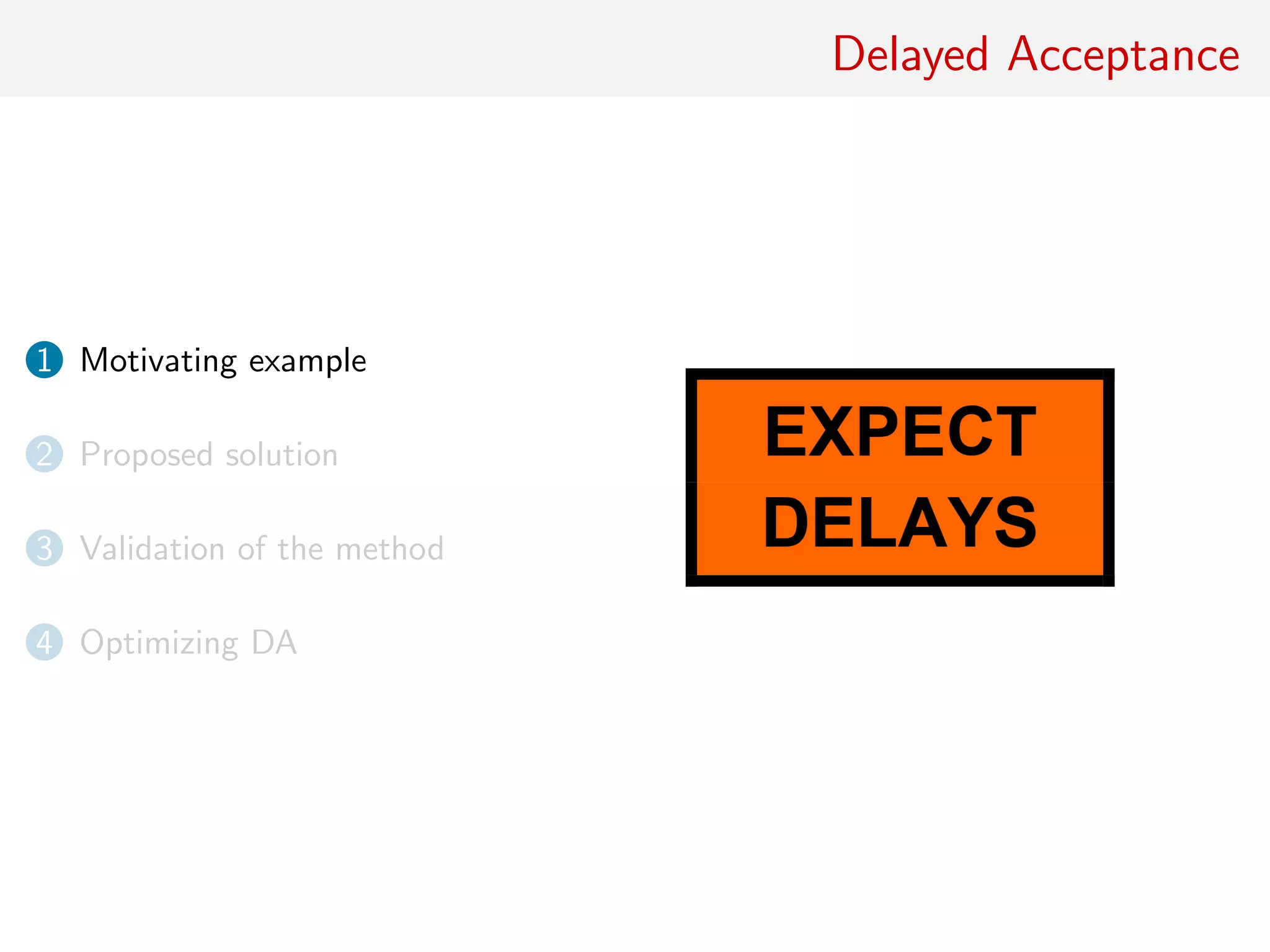 Delayed Acceptance

1 Motivating example

2 Proposed solution

3 Validation of the method

4 Optimizing DA

EXPECT
DELAYS